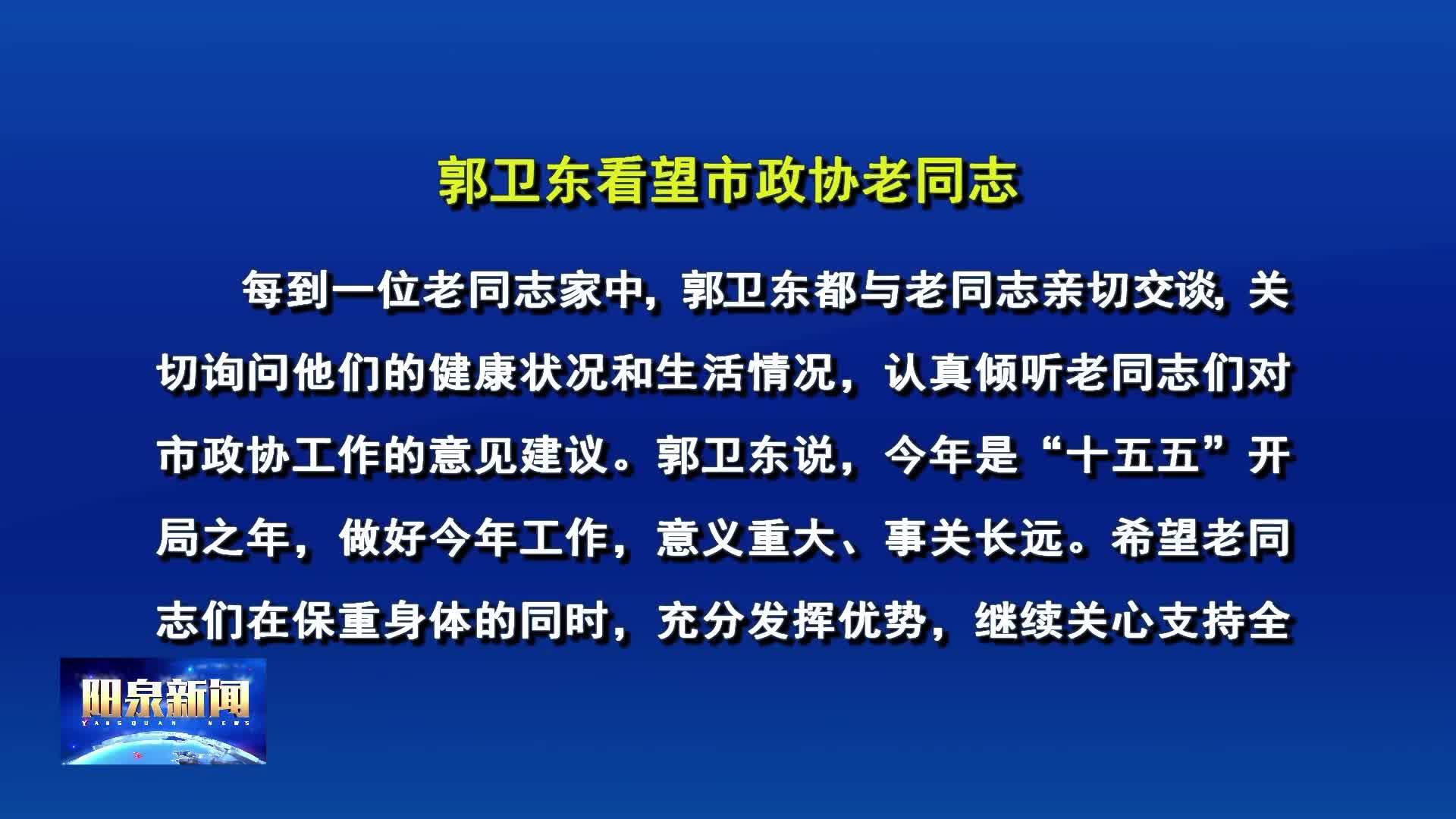 郭卫东看望市政协老同志

每到一位老同志家中，郭卫东都与老同志亲切交谈，关切询问他们的健康状况和生活情况，认真倾听老同志们对市政协工作的意见建议。郭卫东说，今年是“十五五”开局之年，做好今年工作，意义重大、事关长远。希望老同志们在保重身体的同时，充分发挥优势，继续关心支持全

阳泉新闻
YANGQUAN NEWS